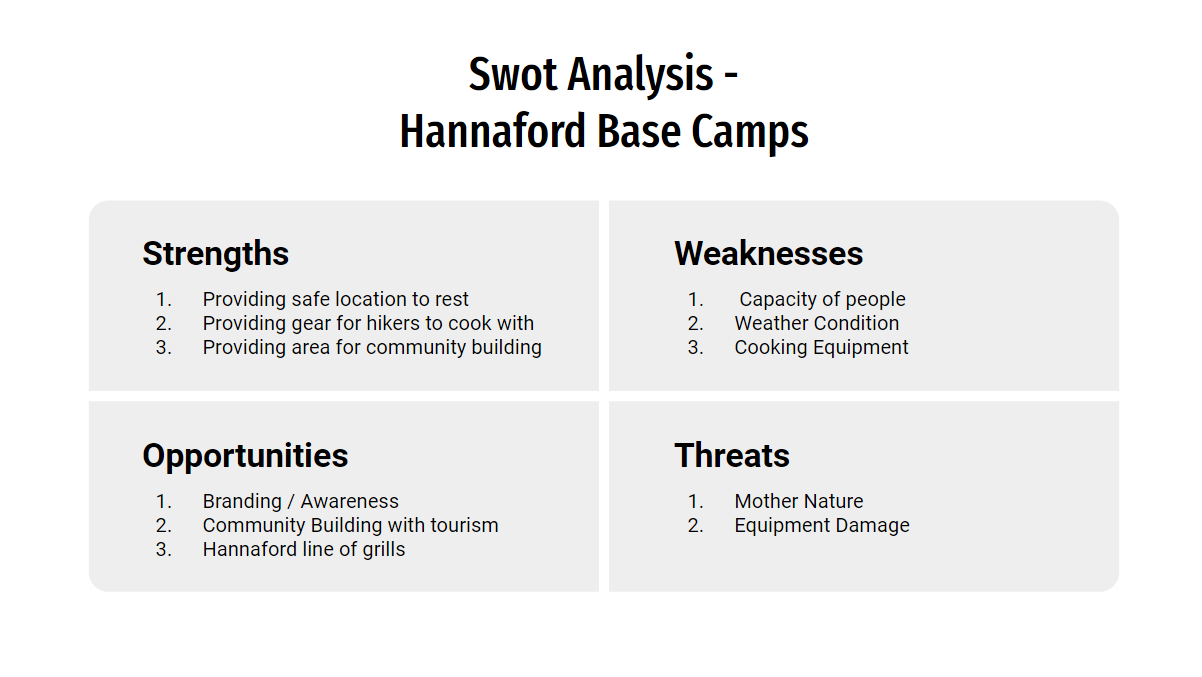 Swot Analysis -
Hannaford Base Camps

Strengths
1. Providing safe location to rest
2. Providing gear for hikers to cook with
3. Providing area for community building

Weaknesses
1. Capacity of people
2. Weather Condition
3. Cooking Equipment

Opportunities
1. Branding / Awareness
2. Community Building with tourism
3. Hannaford line of grills

Threats
1. Mother Nature
2. Equipment Damage